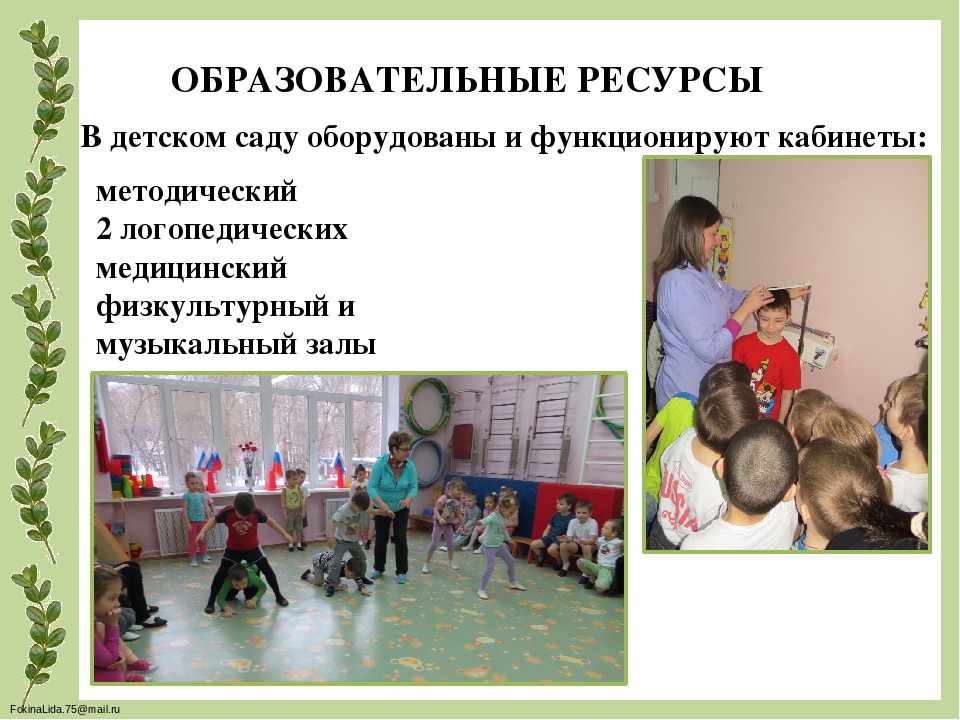 ОБРАЗОВАТЕЛЬНЫЕ РЕСУРСЫ

В детском саду оборудованы и функционируют кабинеты:

методический
2 логопедических
медицинский
физкультурный и
музыкальный залы

FokinaLida.75@mail.ru